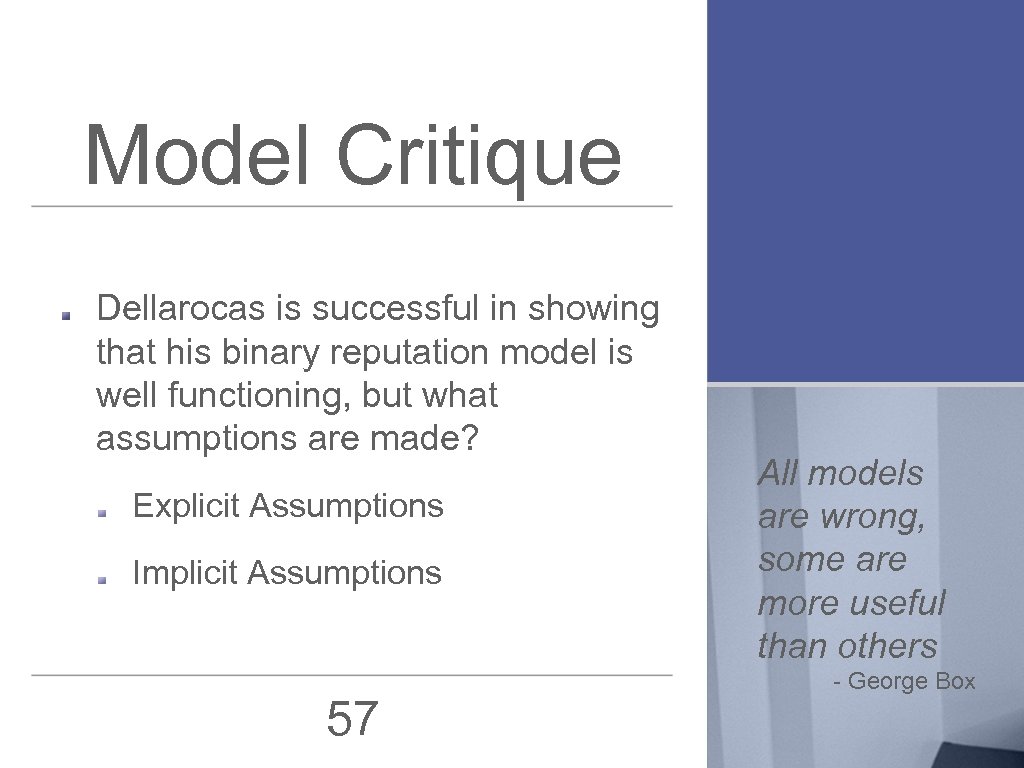 Model Critique

Dellarocas is successful in showing that his binary reputation model is well functioning, but what assumptions are made?

Explicit Assumptions

Implicit Assumptions

57

All models are wrong, some are more useful than others

- George Box